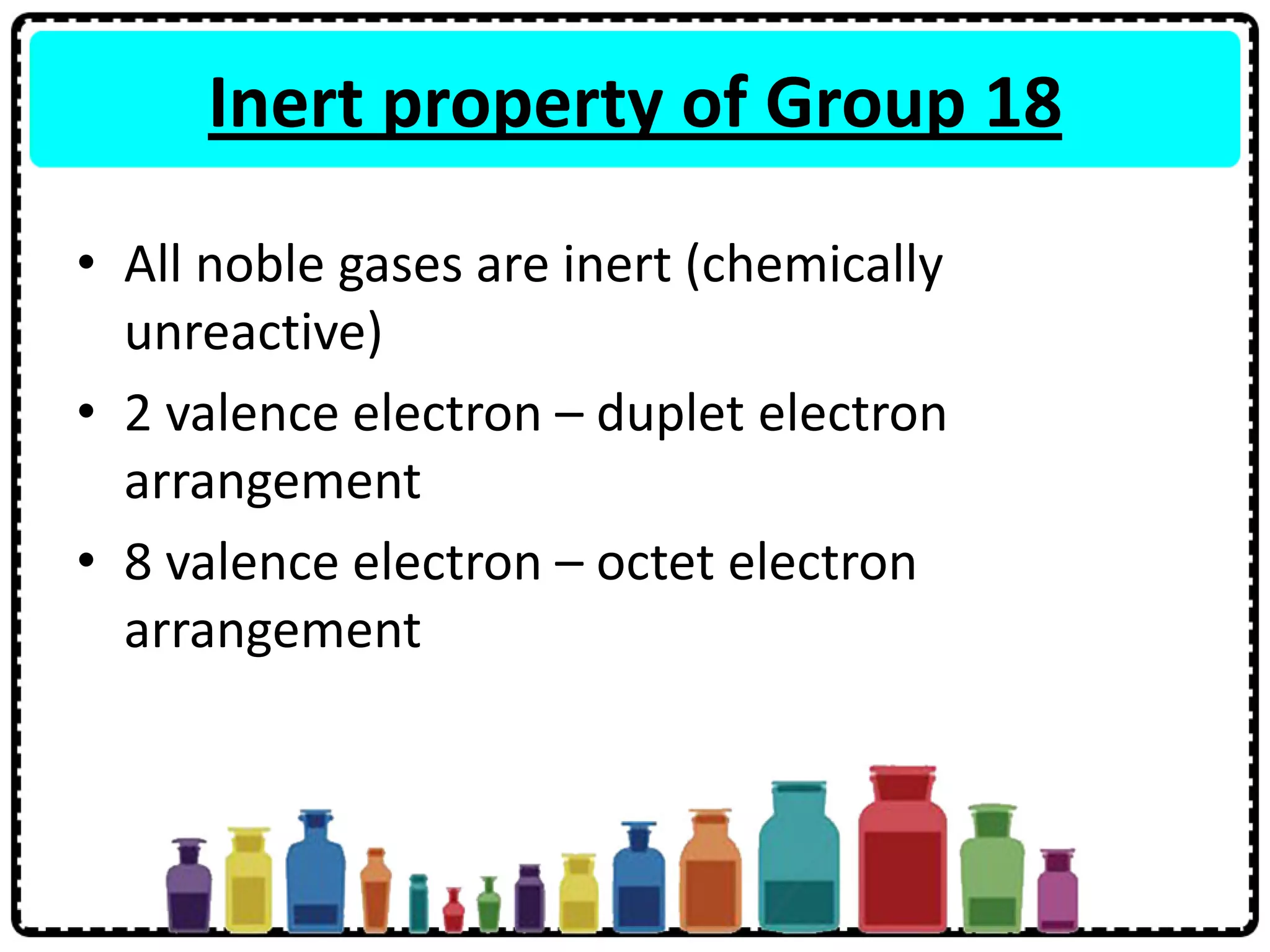 Inert property of Group 18

• All noble gases are inert (chemically unreactive)
• 2 valence electron – duplet electron arrangement
• 8 valence electron – octet electron arrangement